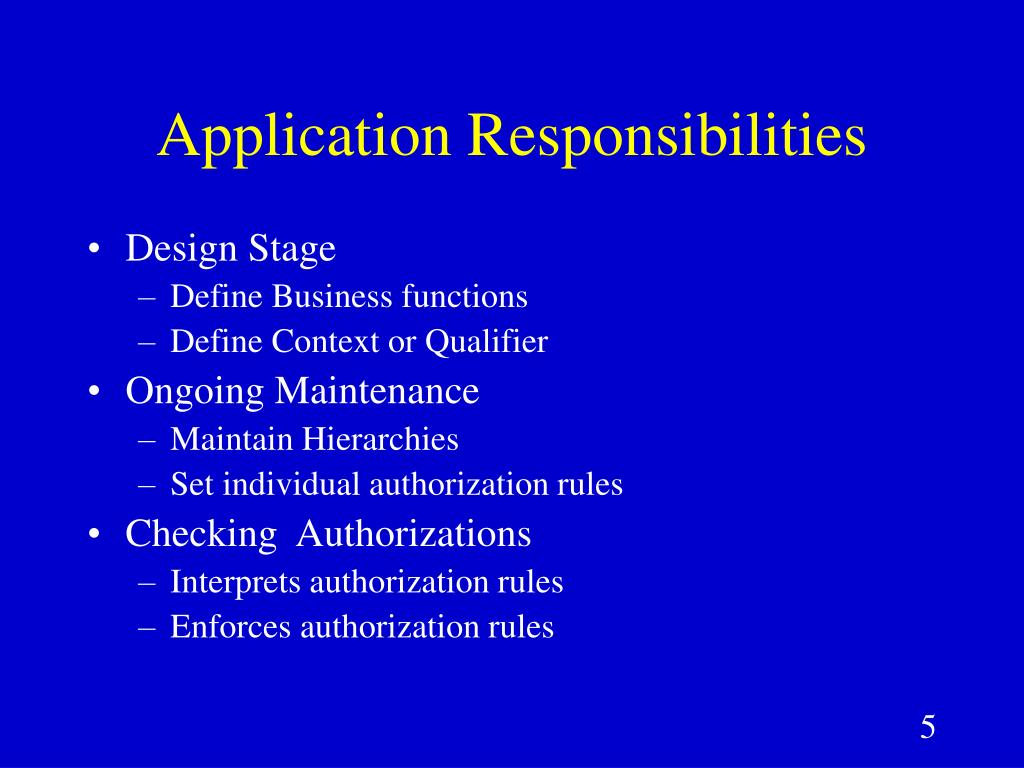 Application Responsibilities

• Design Stage
  – Define Business functions
  – Define Context or Qualifier
• Ongoing Maintenance
  – Maintain Hierarchies
  – Set individual authorization rules
• Checking Authorizations
  – Interprets authorization rules
  – Enforces authorization rules

5